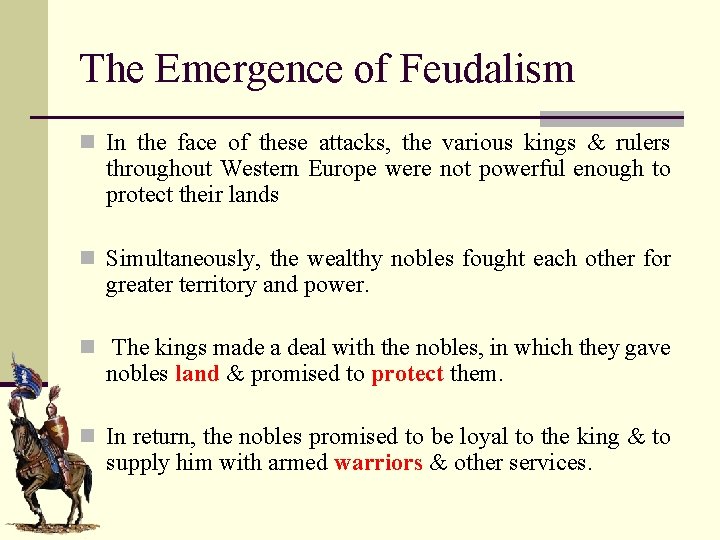 The Emergence of Feudalism

In the face of these attacks, the various kings & rulers throughout Western Europe were not powerful enough to protect their lands

Simultaneously, the wealthy nobles fought each other for greater territory and power.

The kings made a deal with the nobles, in which they gave nobles land & promised to protect them.

In return, the nobles promised to be loyal to the king & to supply him with armed warriors & other services.